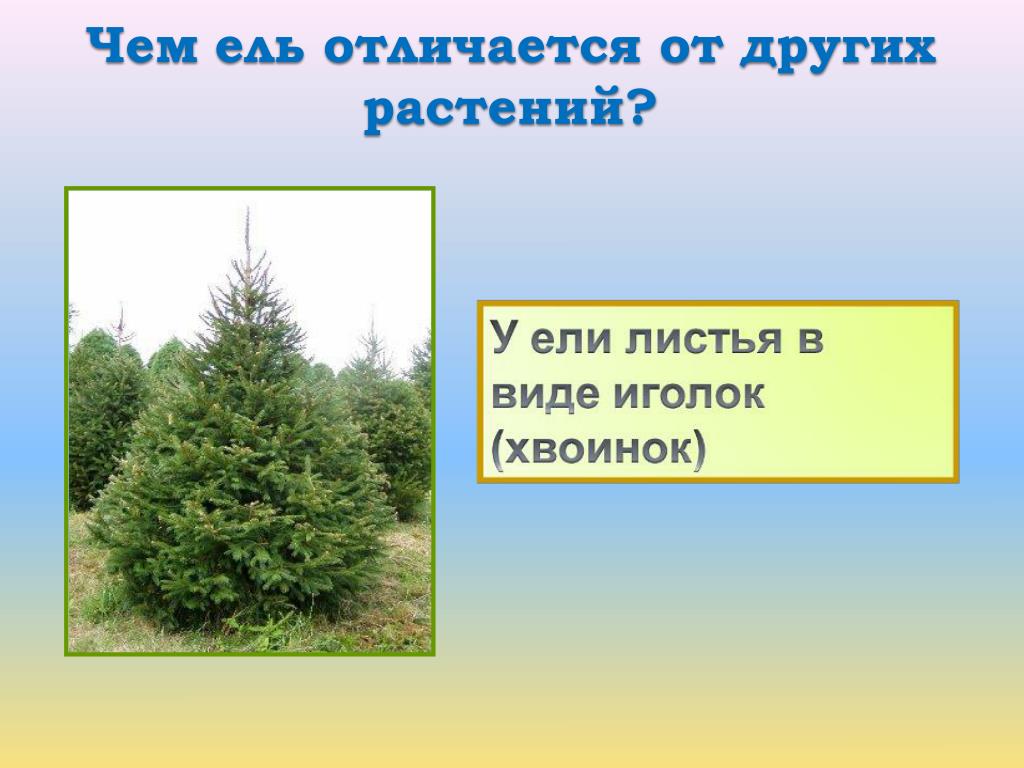 Чем ель отличается от других растений?

У ели листья в виде иголок (хвоинок)